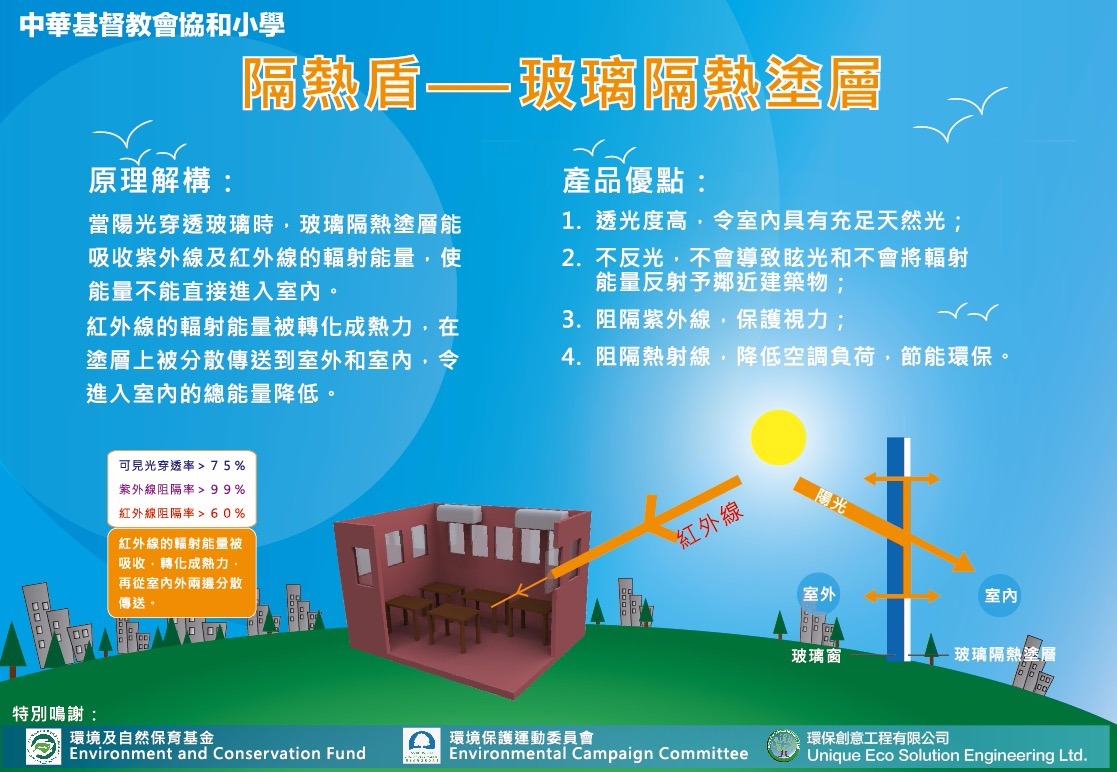 中華基督教會協和小學

隔熱盾——玻璃隔熱塗層

原理解構：

當陽光穿透玻璃時，玻璃隔熱塗層能吸收紫外線及紅外線的輻射能量，使能量不能直接進入室內。

紅外線的輻射能量被轉化成熱力，在塗層上被分散傳送到室外和室內，令進入室內的總能量降低。

產品優點：

1. 透光度高，令室內具有充足天然光；
2. 不反光，不會導致眩光和不會將輻射能量反射予鄰近建築物；
3. 阻隔紫外線，保護視力；
4. 阻隔熱射線，降低空調負荷，節能環保。

可見光穿透率 > 75%
紫外線阻隔率 > 99%
紅外線阻隔率 > 60%

紅外線的輻射能量被吸收，轉化成熱力，再從室內外兩邊分散傳送。

紅外線

陽光

室外

室內

玻璃窗

玻璃隔熱塗層

特別鳴謝：

環境及自然保育基金
Environment and Conservation Fund

環境保護運動委員會
Environmental Campaign Committee

環保創意工程有限公司
Unique Eco Solution Engineering Ltd.